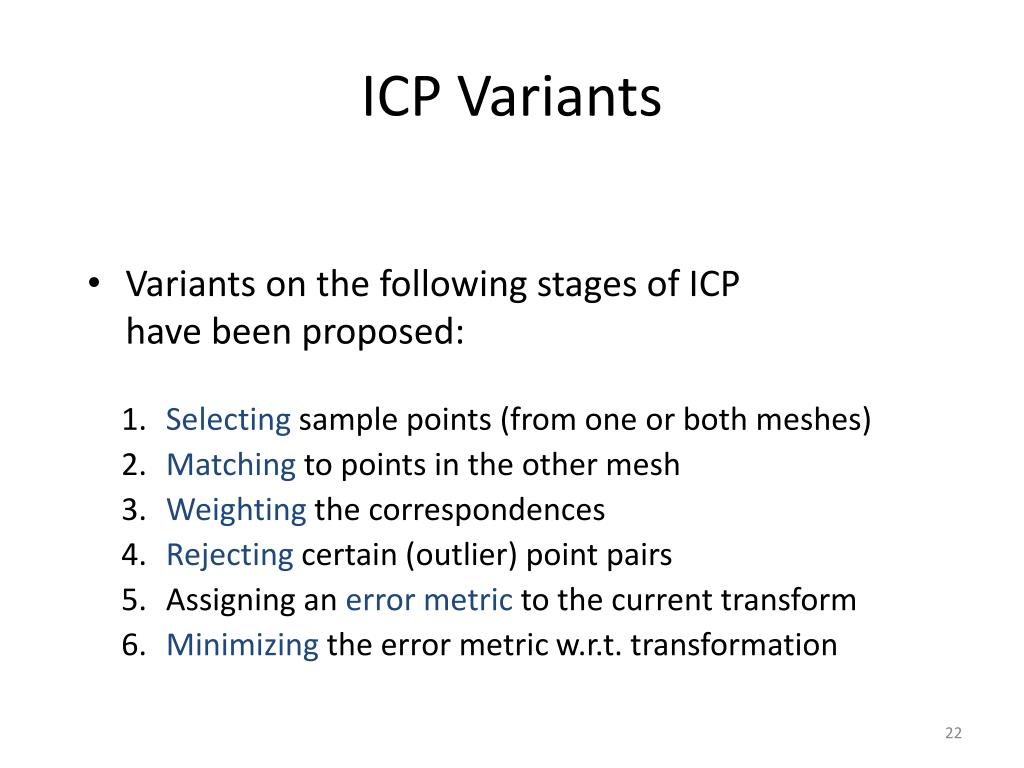 ICP Variants

• Variants on the following stages of ICP have been proposed:

1. Selecting sample points (from one or both meshes)
2. Matching to points in the other mesh
3. Weighting the correspondences
4. Rejecting certain (outlier) point pairs
5. Assigning an error metric to the current transform
6. Minimizing the error metric w.r.t. transformation

22